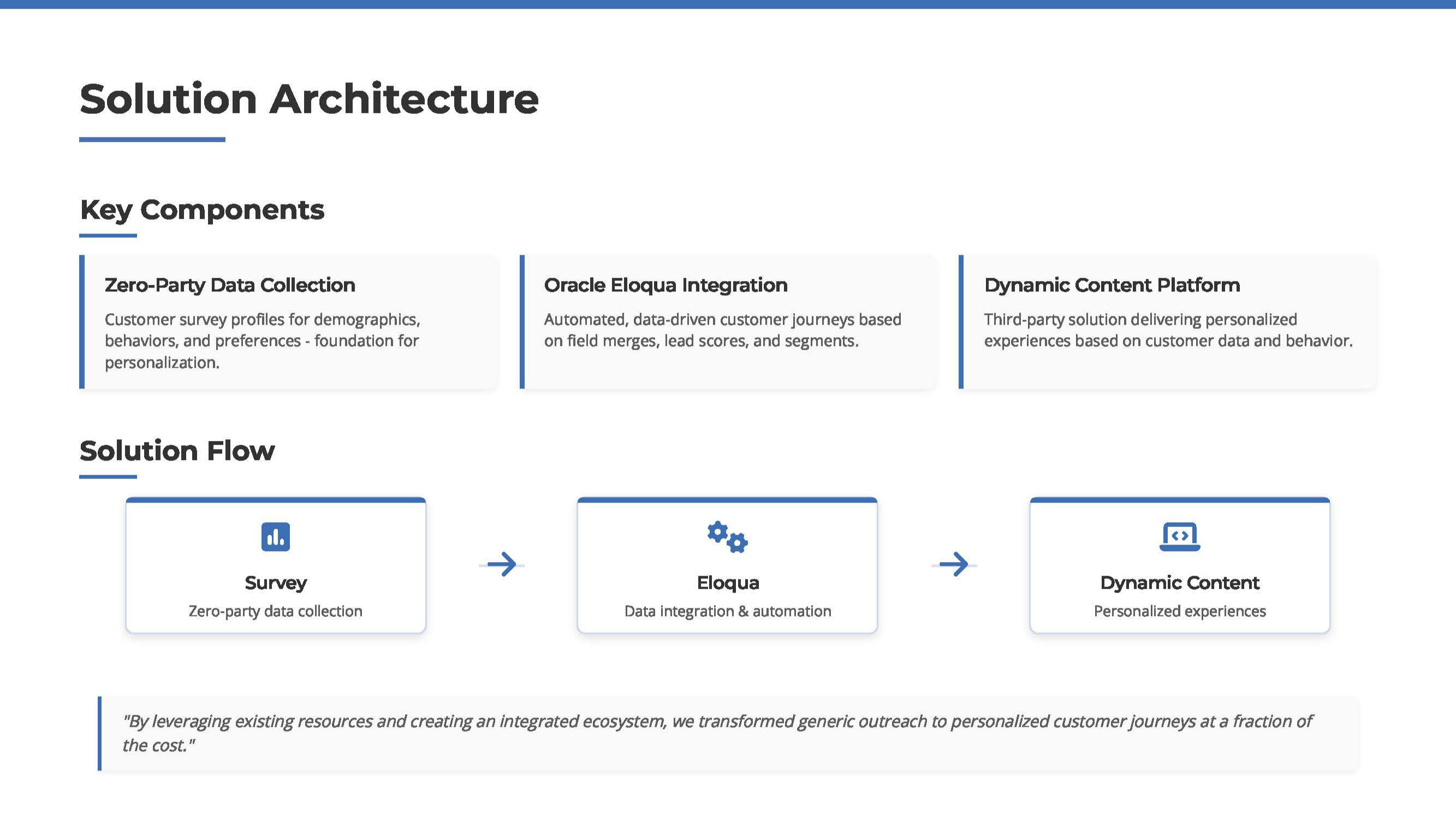 Solution Architecture

Key Components

Zero-Party Data Collection

Customer survey profiles for demographics, behaviors, and preferences - foundation for personalization.

Oracle Eloqua Integration

Automated, data-driven customer journeys based on field merges, lead scores, and segments.

Dynamic Content Platform

Third-party solution delivering personalized experiences based on customer data and behavior.

Solution Flow

Survey
Zero-party data collection

Eloqua
Data integration & automation

Dynamic Content
Personalized experiences

"By leveraging existing resources and creating an integrated ecosystem, we transformed generic outreach to personalized customer journeys at a fraction of the cost."